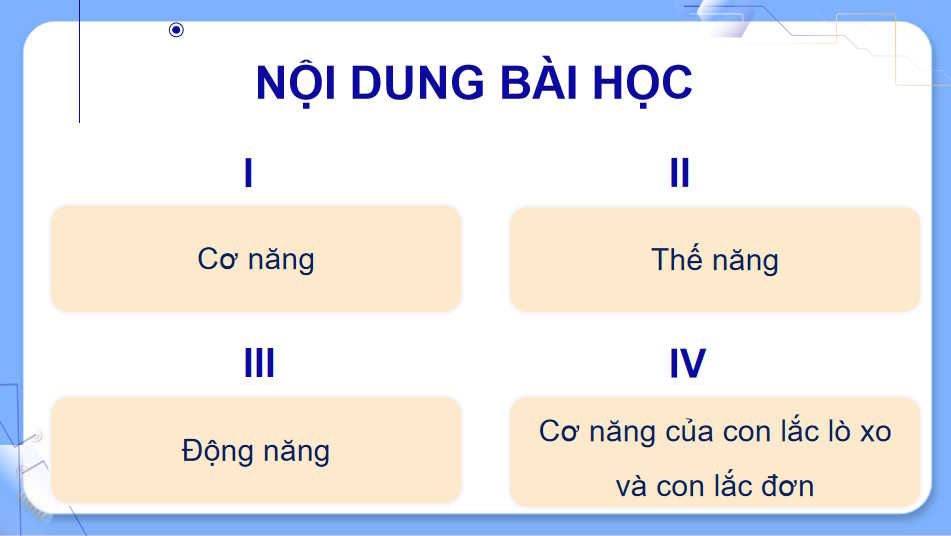 NỘI DUNG BÀI HỌC

I

Cơ năng

II

Thế năng

III

Động năng

IV

Cơ năng của con lắc lò xo và con lắc đơn